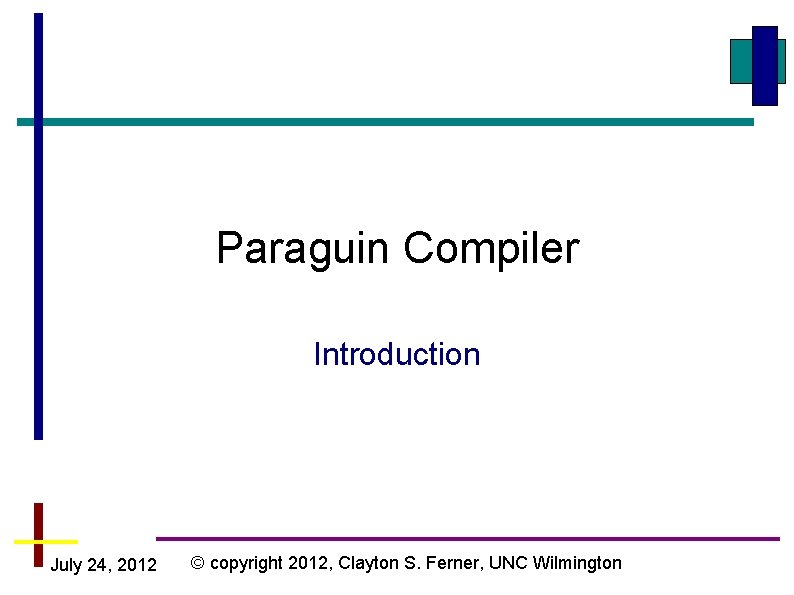 Paraguin Compiler

Introduction

July 24, 2012

© copyright 2012, Clayton S. Ferner, UNC Wilmington